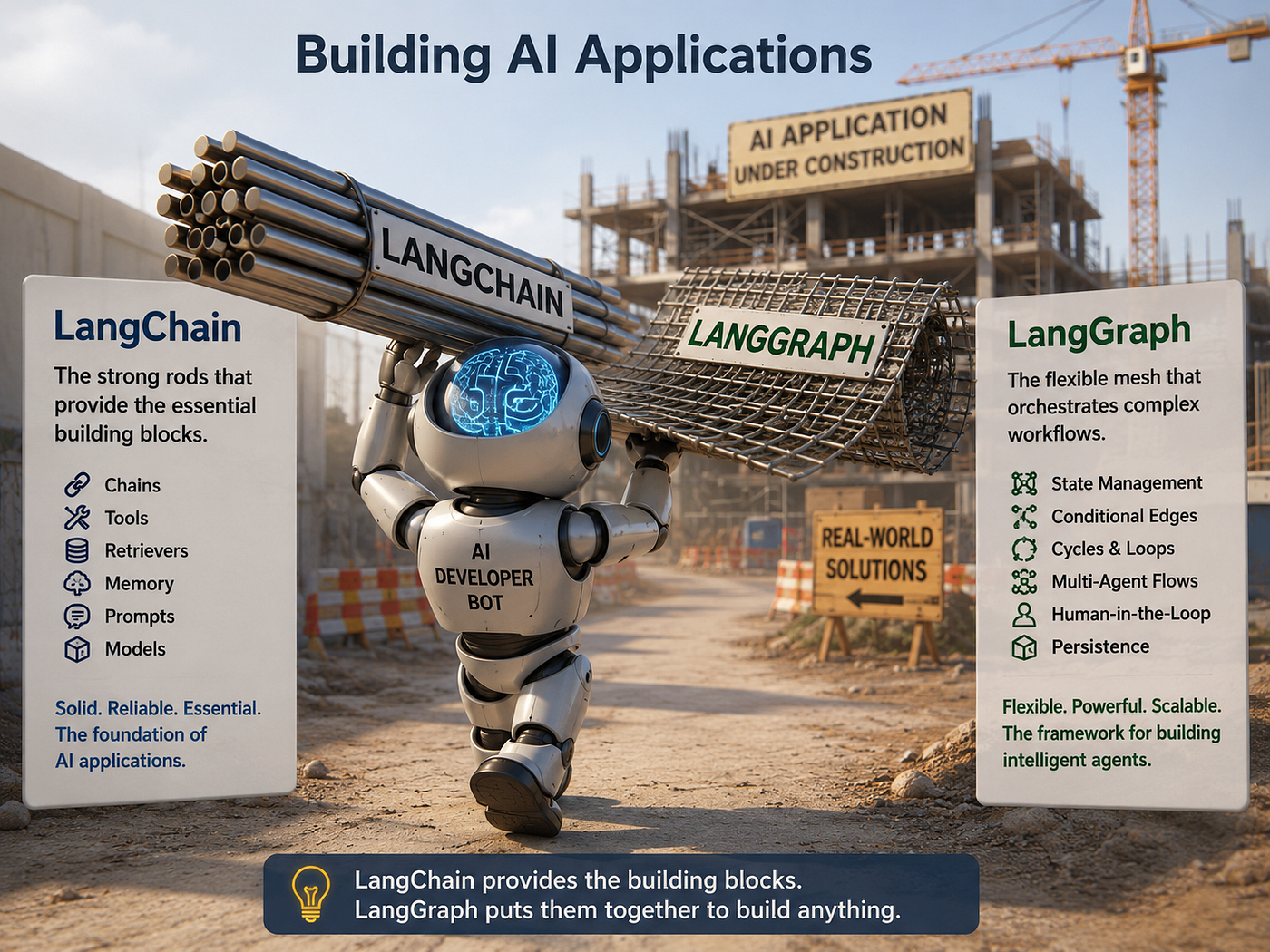 Building AI Applications

AI APPLICATION
UNDER CONSTRUCTION

LANGCHAIN

LANGGRAPH

LangChain

The strong rods that provide the essential building blocks.

Chains
Tools
Retrievers
Memory
Prompts
Models

Solid. Reliable. Essential. The foundation of AI applications.

AI
DEVELOPER
BOT

REAL-WORLD
SOLUTIONS

LangGraph

The flexible mesh that orchestrates complex workflows.

State Management
Conditional Edges
Cycles & Loops
Multi-Agent Flows
Human-in-the-Loop
Persistence

Flexible. Powerful. Scalable. The framework for building intelligent agents.

LangChain provides the building blocks.
LangGraph puts them together to build anything.